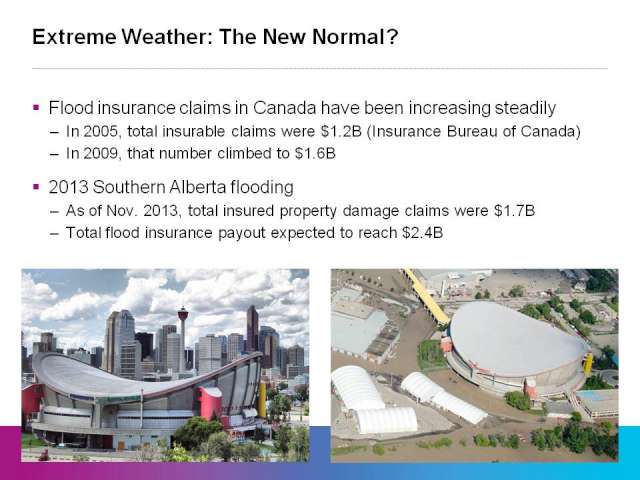 Extreme Weather: The New Normal?

▪ Flood insurance claims in Canada have been increasing steadily
– In 2005, total insurable claims were \$1.2B (Insurance Bureau of Canada)
– In 2009, that number climbed to \$1.6B

▪ 2013 Southern Alberta flooding
– As of Nov. 2013, total insured property damage claims were \$1.7B
– Total flood insurance payout expected to reach \$2.4B